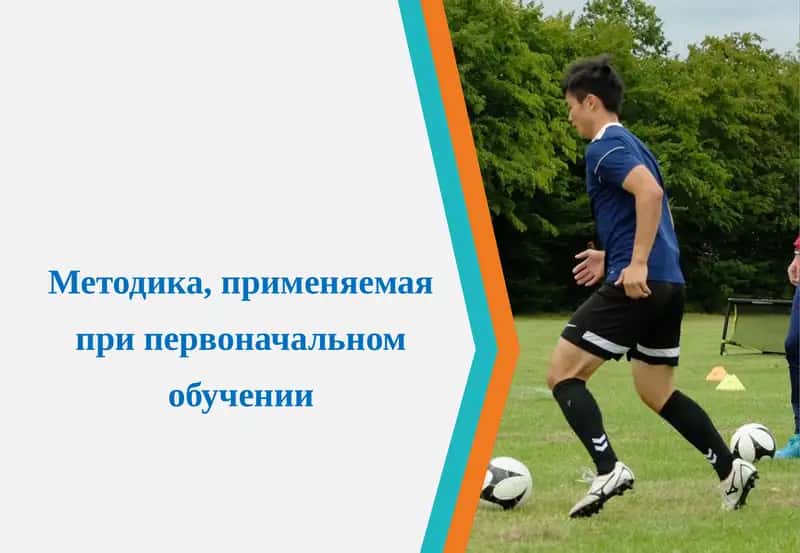 Методика, применяемая при первоначальном обучении